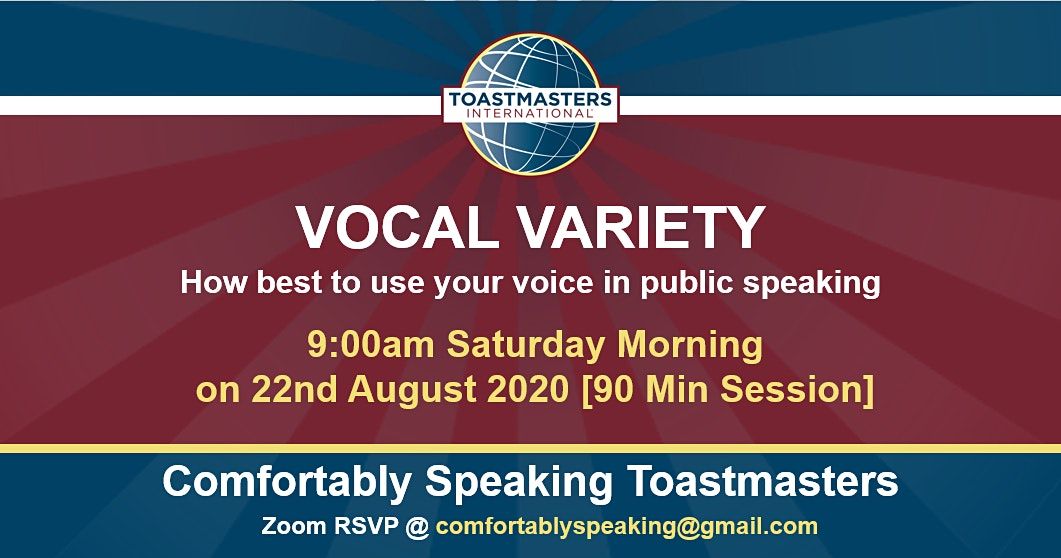 TOASTMASTERS
INTERNATIONAL

VOCAL VARIETY
How best to use your voice in public speaking

9:00am Saturday Morning
on 22nd August 2020 [90 Min Session]

Comfortably Speaking Toastmasters
Zoom RSVP @ comfortablyspeaking@gmail.com